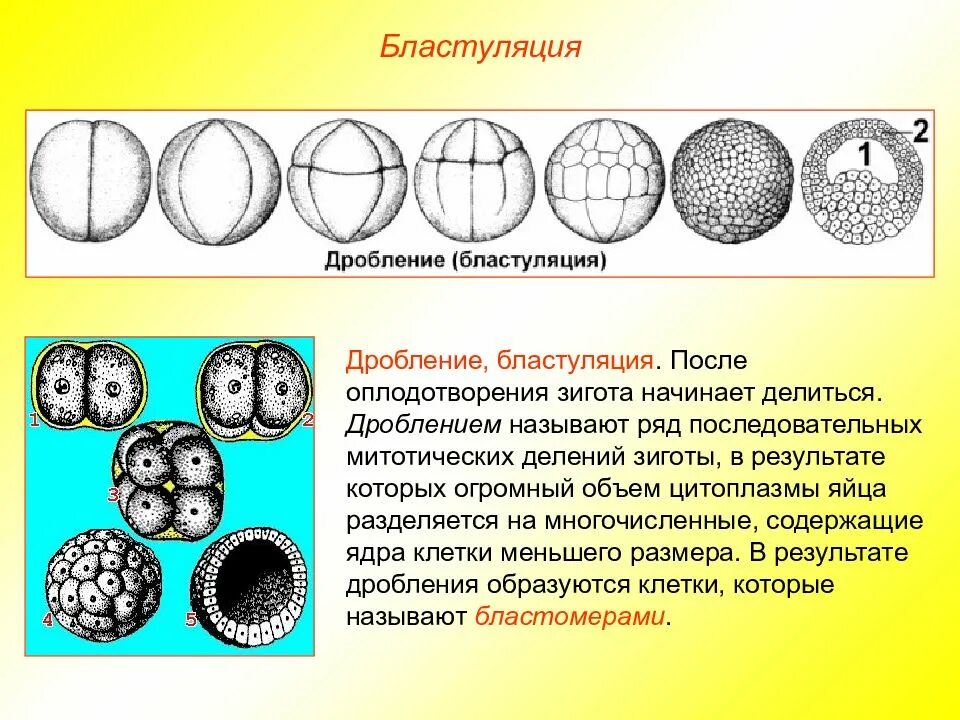 Бластуляция

2

1

Дробление (бластуляция)

1

2

3

4

5

Дробление, бластуляция. После оплодотворения зигота начинает делиться. Дроблением называют ряд последовательных митотических делений зиготы, в результате которых огромный объем цитоплазмы яйца разделяется на многочисленные, содержащие ядра клетки меньшего размера. В результате дробления образуются клетки, которые называют бластомерами.